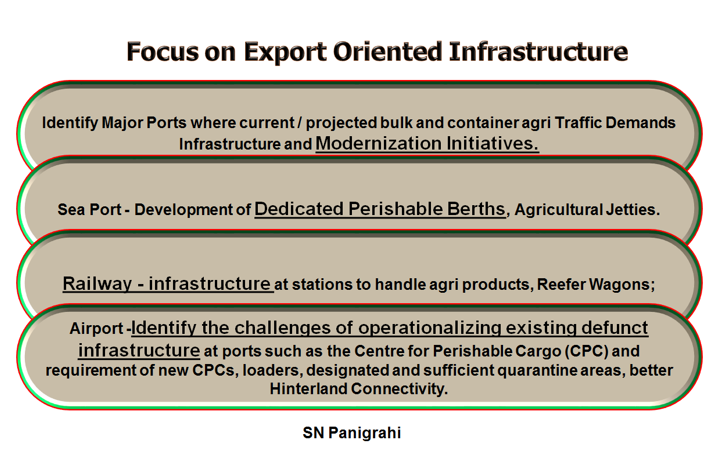 Focus on Export Oriented Infrastructure

Identify Major Ports where current / projected bulk and container agri Traffic Demands Infrastructure and Modernization Initiatives.

Sea Port - Development of Dedicated Perishable Berths, Agricultural Jetties.

Railway - infrastructure at stations to handle agri products, Reefer Wagons;

Airport -Identify the challenges of operationalizing existing defunct infrastructure at ports such as the Centre for Perishable Cargo (CPC) and requirement of new CPCs, loaders, designated and sufficient quarantine areas, better Hinterland Connectivity.

SN Panigrahi